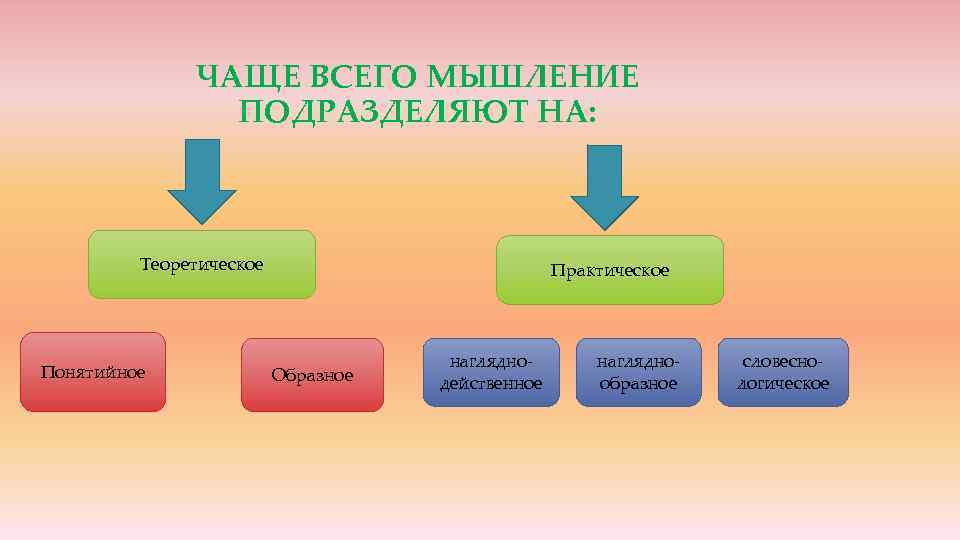 ЧАЩЕ ВСЕГО МЫШЛЕНИЕ ПОДРАЗДЕЛЯЮТ НА:

Теоретическое

Практическое

Понятийное

Образное

наглядно-действенное

наглядно-образное

словесно-логическое